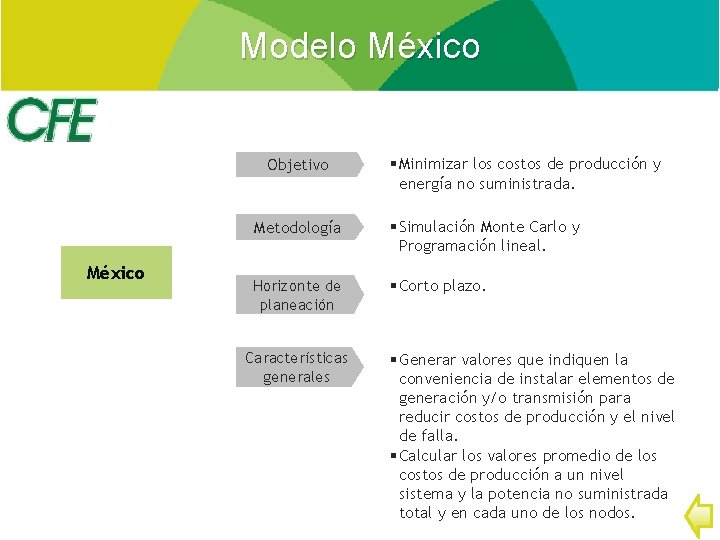 Modelo México

CFE

México

Objetivo

▪Minimizar los costos de producción y energía no suministrada.

Metodología

▪Simulación Monte Carlo y Programación lineal.

Horizonte de planeación

▪Corto plazo.

Características generales

▪Generar valores que indiquen la conveniencia de instalar elementos de generación y/o transmisión para reducir costos de producción y el nivel de falla.
▪Calcular los valores promedio de los costos de producción a un nivel sistema y la potencia no suministrada total y en cada uno de los nodos.